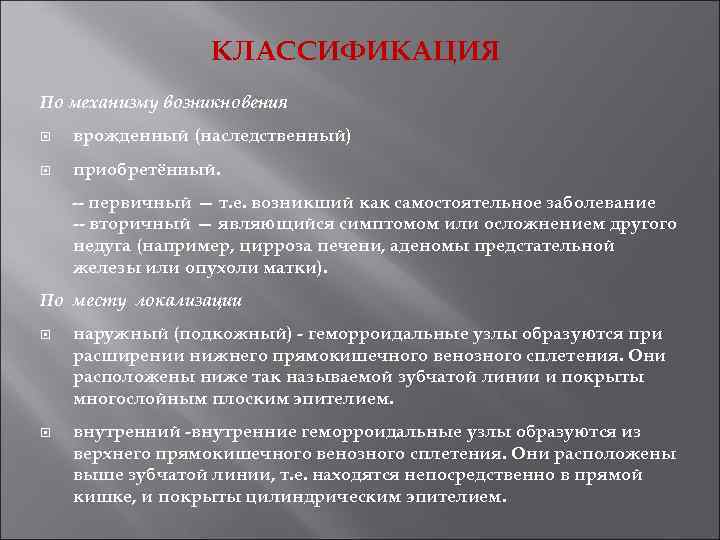 КЛАССИФИКАЦИЯ

По механизму возникновения

врожденный (наследственный)

приобретённый.

-- первичный — т.е. возникший как самостоятельное заболевание
-- вторичный — являющийся симптомом или осложнением другого недуга (например, цирроза печени, аденомы предстательной железы или опухоли матки).

По месту локализации

наружный (подкожный) - геморроидальные узлы образуются при расширении нижнего прямокишечного венозного сплетения. Они расположены ниже так называемой зубчатой линии и покрыты многослойным плоским эпителием.

внутренний -внутренние геморроидальные узлы образуются из верхнего прямокишечного венозного сплетения. Они расположены выше зубчатой линии, т.е. находятся непосредственно в прямой кишке, и покрыты цилиндрическим эпителием.